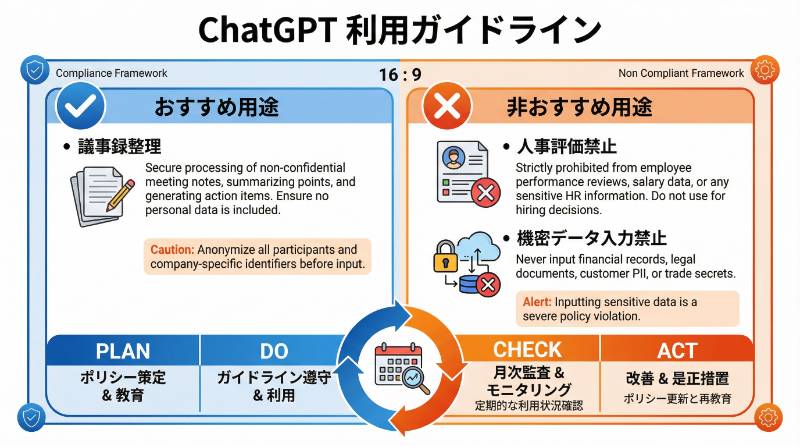 ChatGPT 利用ガイドライン

Compliance Framework

16 : 9

Non Compliant Framework

おすすめ用途

• 議事録整理

Secure processing of non-confidential meeting notes, summarizing points, and generating action items. Ensure no personal data is included.

Caution: Anonymize all participants and company-specific identifiers before input.

非おすすめ用途

• 人事評価禁止

Strictly prohibited from employee performance reviews, salary data, or any sensitive HR information. Do not use for hiring decisions.

• 機密データ入力禁止

Never input financial records, legal documents, customer PII, or trade secrets.

Alert: Inputting sensitive data is a severe policy violation.

PLAN

ポリシー策定 & 教育

DO

ガイドライン遵守 & 利用

CHECK

月次監査 & モニタリング

定期的な利用状況確認

ACT

改善 & 是正措置

ポリシー更新と再教育